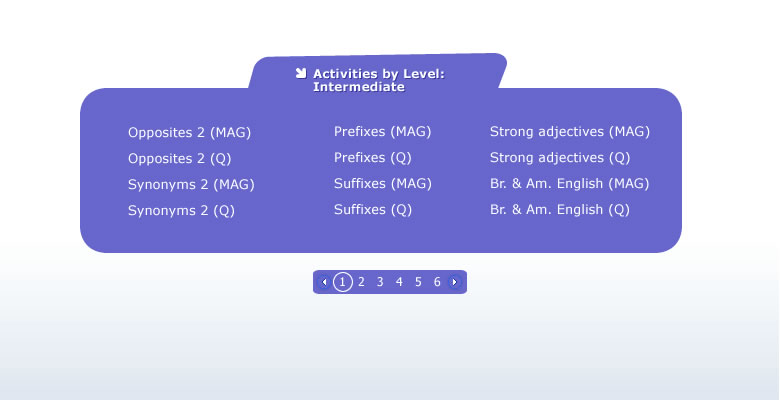 Activities by Level: Intermediate

Opposites 2 (MAG)
Opposites 2 (Q)
Synonyms 2 (MAG)
Synonyms 2 (Q)

Prefixes (MAG)
Prefixes (Q)
Suffixes (MAG)
Suffixes (Q)

Strong adjectives (MAG)
Strong adjectives (Q)
Br. & Am. English (MAG)
Br. & Am. English (Q)

1 2 3 4 5 6